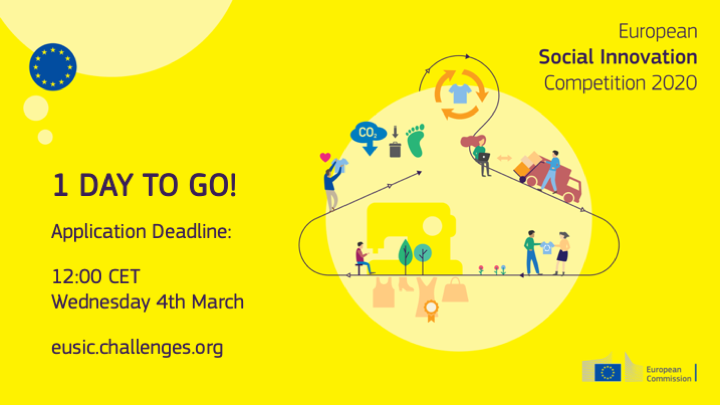 European
Social Innovation
Competition 2020

$CO_2$

1 DAY TO GO!

Application Deadline:

12:00 CET
Wednesday 4th March

eusic.challenges.org

European Commission